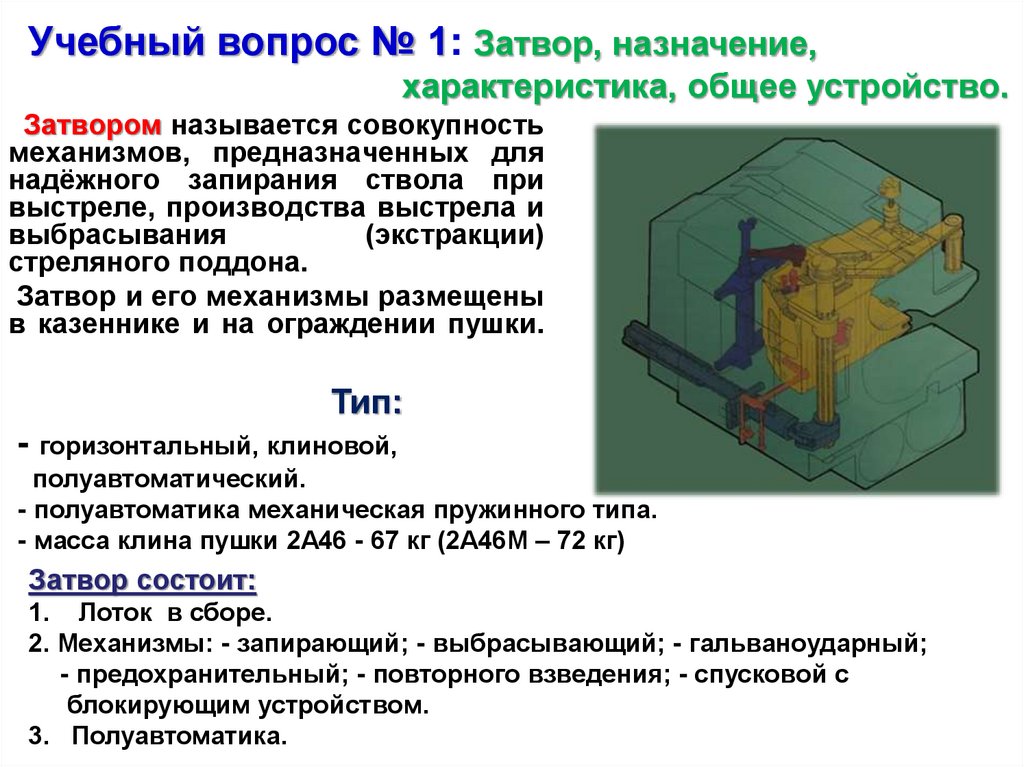 Учебный вопрос № 1: Затвор, назначение, характеристика, общее устройство.

Затвором называется совокупность механизмов, предназначенных для надёжного запирания ствола при выстреле, производства выстрела и выбрасывания (экстракции) стреляного поддона.

Затвор и его механизмы размещены в казеннике и на ограждении пушки.

Тип:

- горизонтальный, клиновой, полуавтоматический.
- полуавтоматика механическая пружинного типа.
- масса клина пушки 2А46 - 67 кг (2А46М – 72 кг)

Затвор состоит:
1. Лоток в сборе.
2. Механизмы: - запирающий; - выбрасывающий; - гальваноударный; - предохранительный; - повторного взведения; - спусковой с блокирующим устройством.
3. Полуавтоматика.